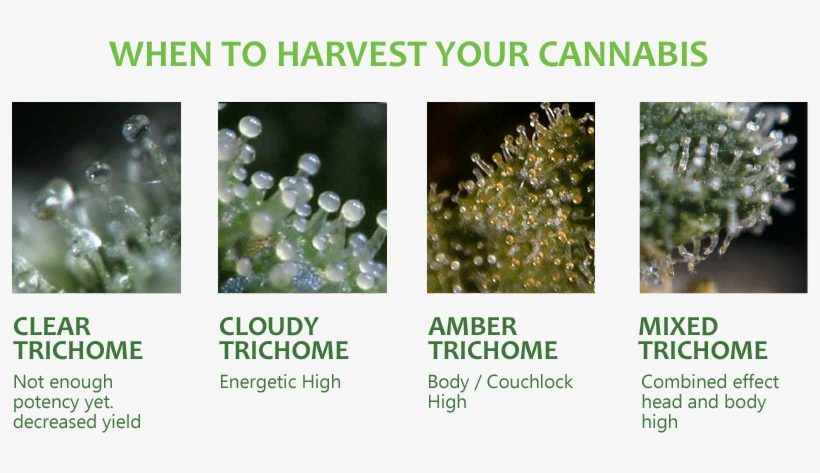 WHEN TO HARVEST YOUR CANNABIS

CLEAR TRICHOME

Not enough potency yet. decreased yield

CLOUDY TRICHOME

Energetic High

AMBER TRICHOME

Body / Couchlock High

MIXED TRICHOME

Combined effect head and body high